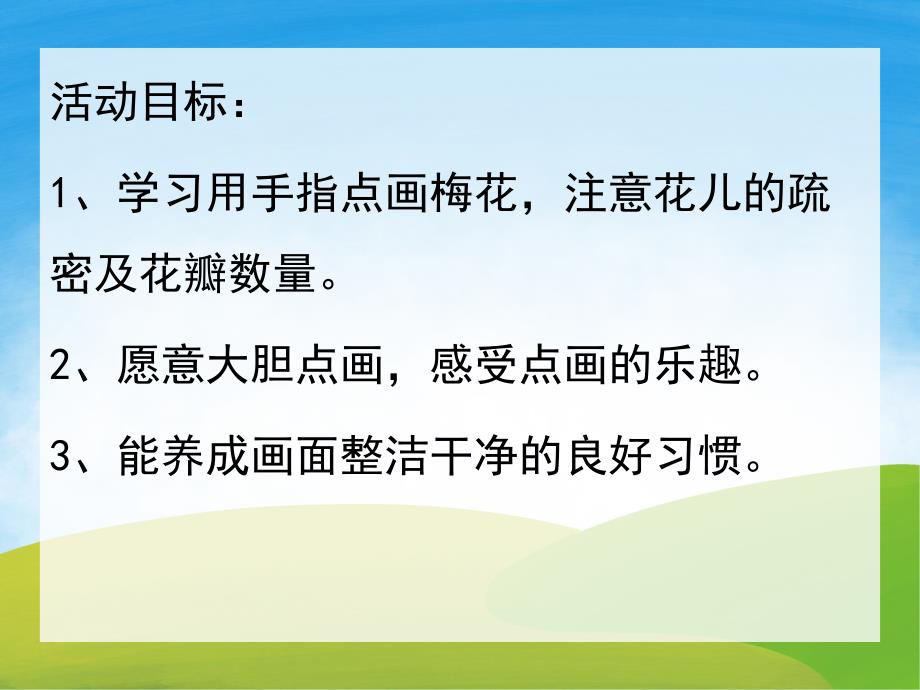 活动目标：

1、学习用手指点画梅花，注意花儿的疏密及花瓣数量。

2、愿意大胆点画，感受点画的乐趣。

3、能养成画面整洁干净的良好习惯。